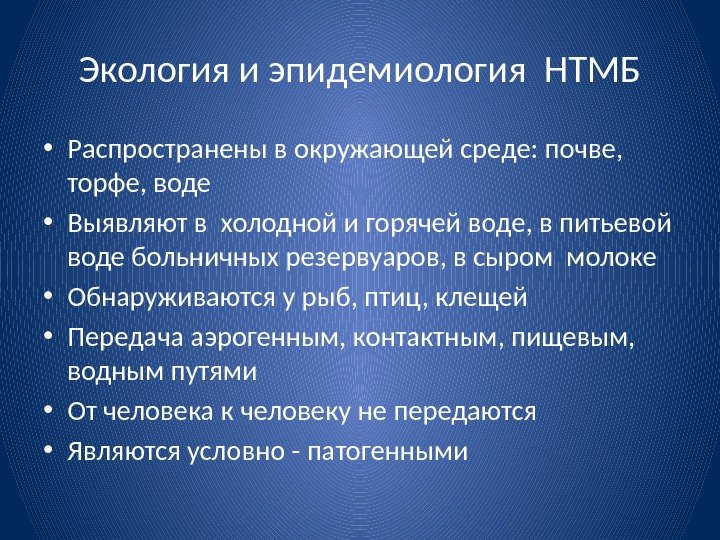 Экология и эпидемиология НТМБ

• Распространены в окружающей среде: почве, торфе, воде
• Выявляют в холодной и горячей воде, в питьевой воде больничных резервуаров, в сыром молоке
• Обнаруживаются у рыб, птиц, клещей
• Передача аэрогенным, контактным, пищевым, водным путями
• От человека к человеку не передаются
• Являются условно - патогенными